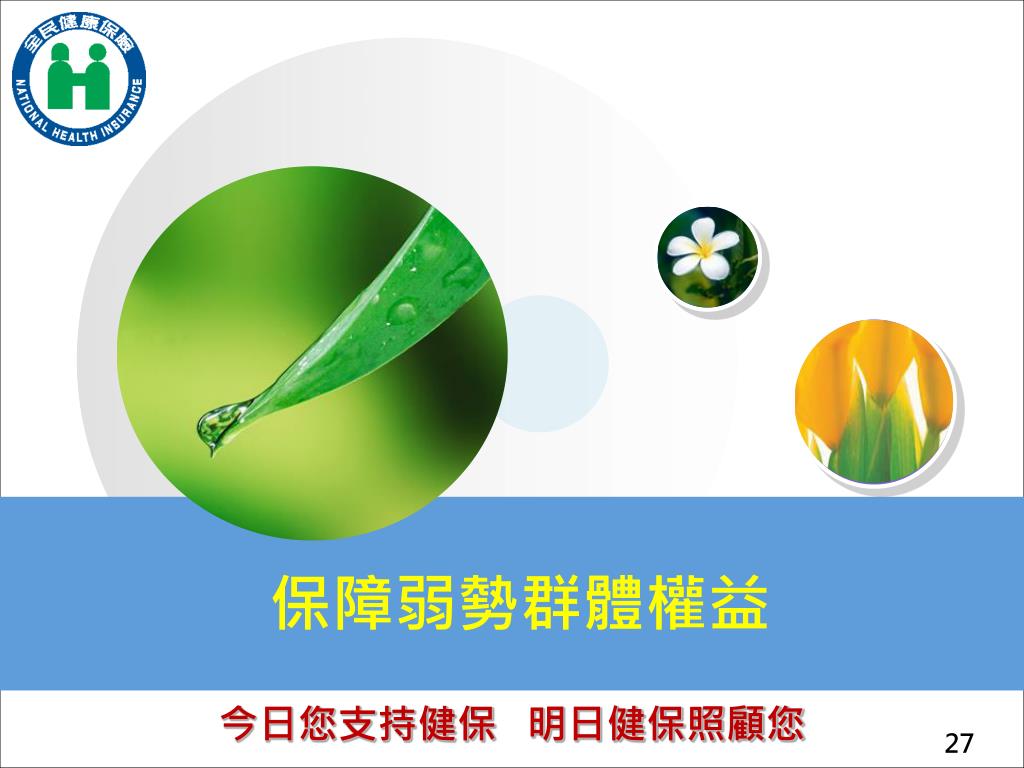 全民健康保險
NATIONAL HEALTH INSURANCE

保障弱勢群體權益

今日您支持健保　明日健保照顧您

27